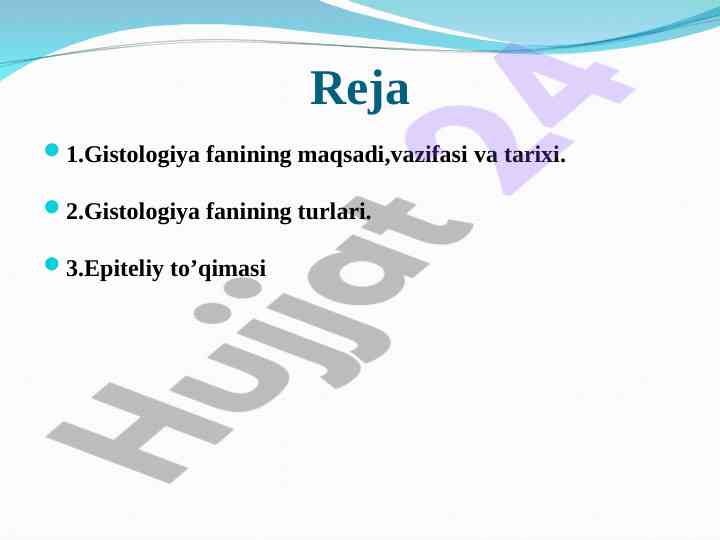 Reja

1.Gistologiya fanining maqsadi,vazifasi va tarixi.

2.Gistologiya fanining turlari.

3.Epiteliy to’qimasi

Hujjat 24